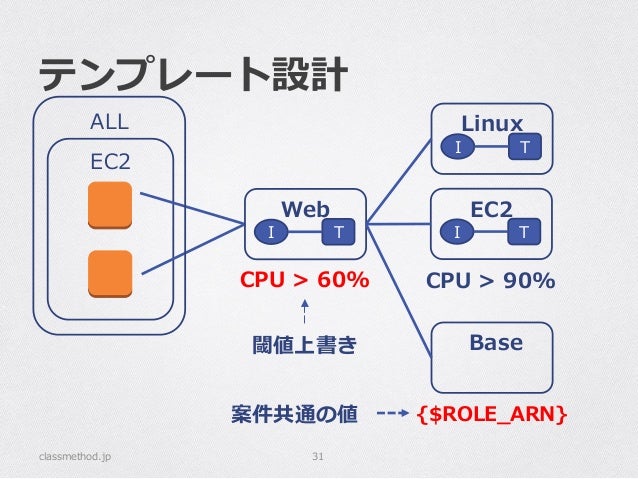 テンプレート設計

ALL

EC2

Web
I T

CPU > 60%

閾値上書き

Linux
I T

EC2
I T

CPU > 90%

Base

案件共通の値 {$ROLE_ARN}

classmethod.jp

31